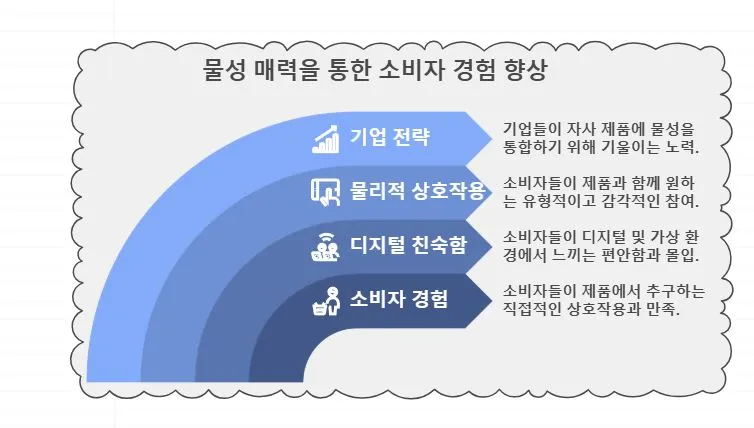 물성 매력을 통한 소비자 경험 향상

기업 전략

기업들이 자사 제품에 물성을 통합하기 위해 기울이는 노력.

물리적 상호작용

소비자들이 제품과 함께 원하는 유형적이고 감각적인 참여.

디지털 친숙함

소비자들이 디지털 및 가상 환경에서 느끼는 편안함과 몰입.

소비자 경험

소비자들이 제품에서 추구하는 직접적인 상호작용과 만족.